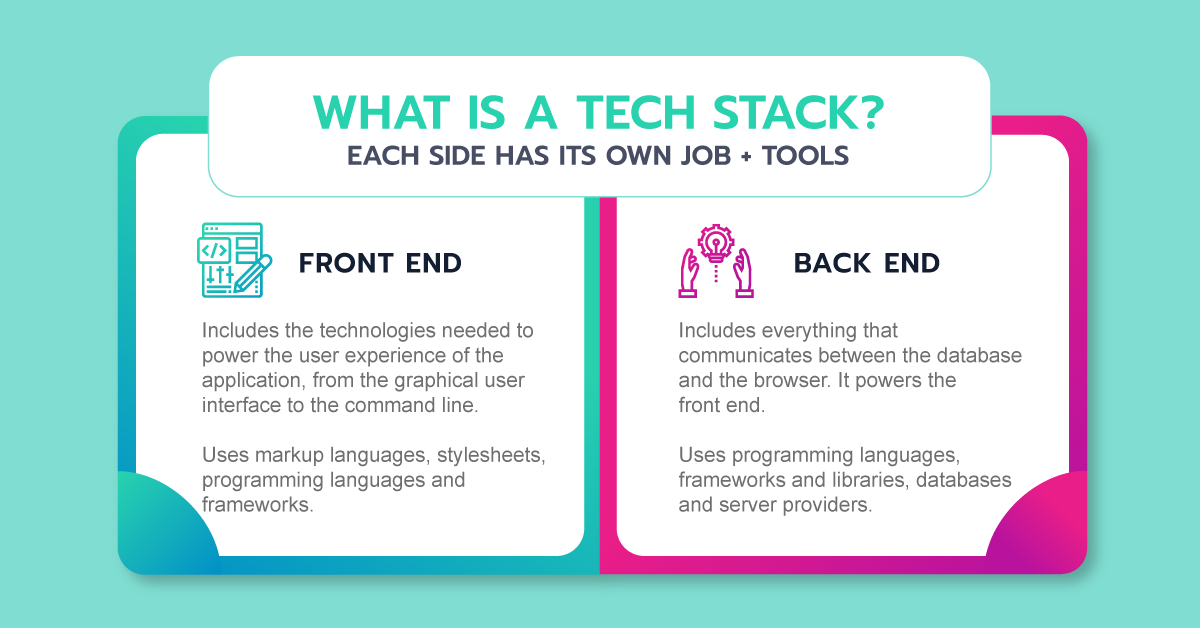 WHAT IS A TECH STACK?
EACH SIDE HAS ITS OWN JOB + TOOLS

FRONT END

Includes the technologies needed to power the user experience of the application, from the graphical user interface to the command line.

Uses markup languages, stylesheets, programming languages and frameworks.

BACK END

Includes everything that communicates between the database and the browser. It powers the front end.

Uses programming languages, frameworks and libraries, databases and server providers.